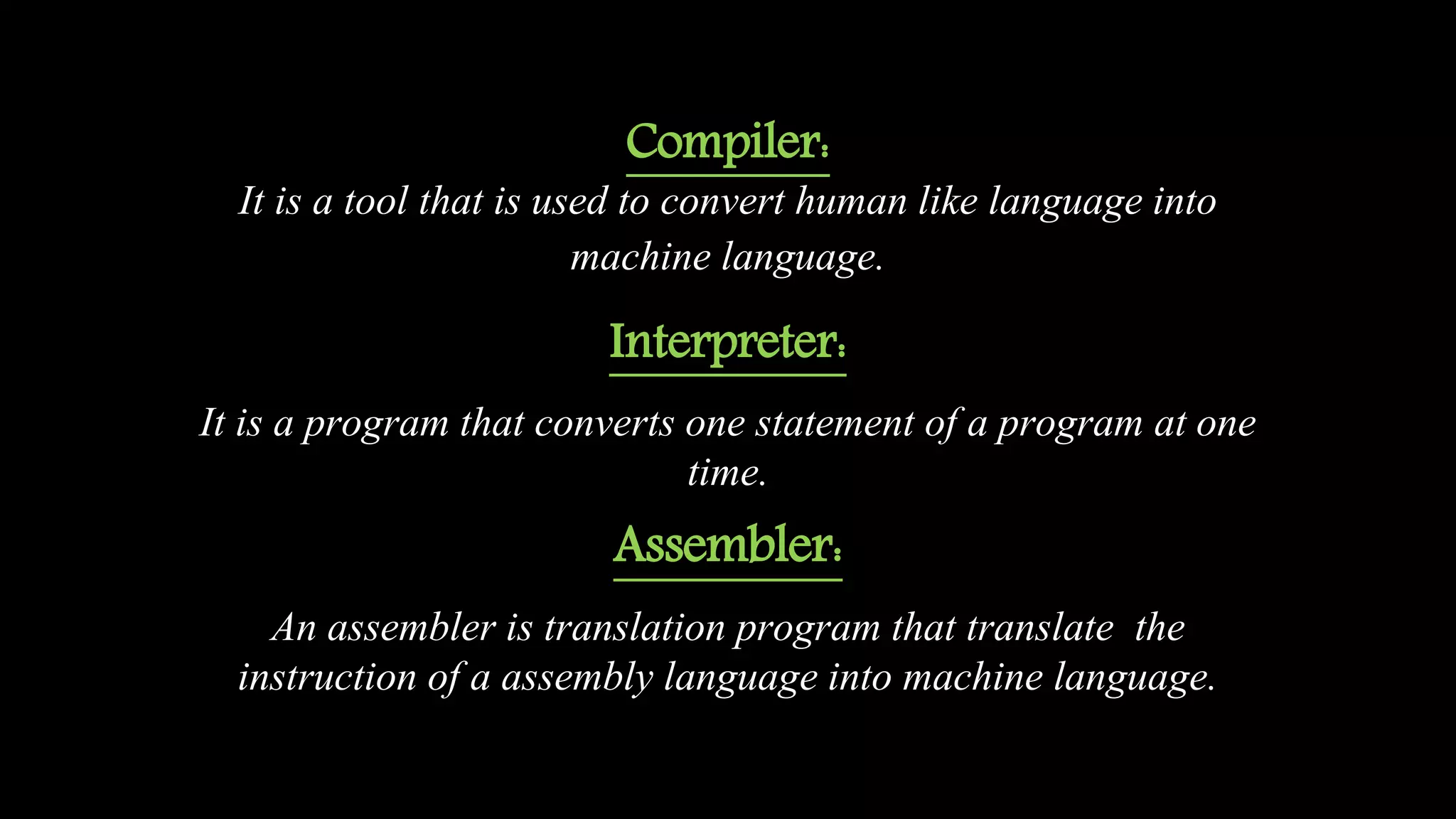 Compiler:

It is a tool that is used to convert human like language into machine language.

Interpreter:

It is a program that converts one statement of a program at one time.

Assembler:

An assembler is translation program that translate the instruction of a assembly language into machine language.